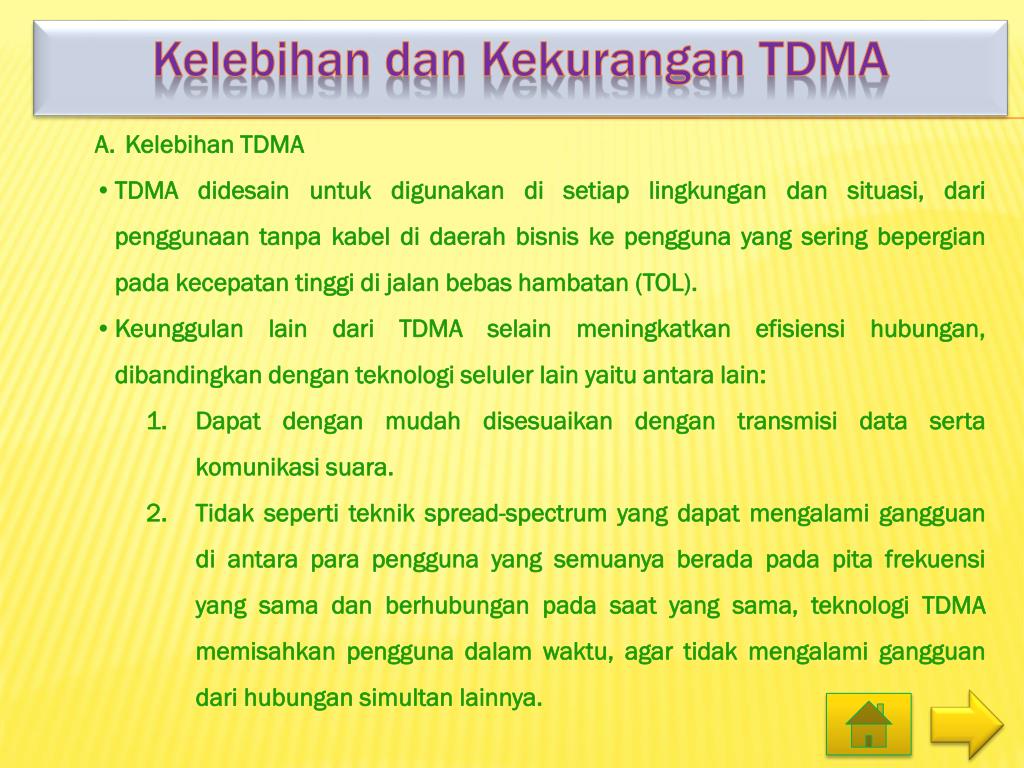 Kelebihan dan Kekurangan TDMA

A. Kelebihan TDMA

• TDMA didesain untuk digunakan di setiap lingkungan dan situasi, dari penggunaan tanpa kabel di daerah bisnis ke pengguna yang sering bepergian pada kecepatan tinggi di jalan bebas hambatan (TOL).

• Keunggulan lain dari TDMA selain meningkatkan efisiensi hubungan, dibandingkan dengan teknologi seluler lain yaitu antara lain:

1. Dapat dengan mudah disesuaikan dengan transmisi data serta komunikasi suara.

2. Tidak seperti teknik spread-spectrum yang dapat mengalami gangguan di antara para pengguna yang semuanya berada pada pita frekuensi yang sama dan berhubungan pada saat yang sama, teknologi TDMA memisahkan pengguna dalam waktu, agar tidak mengalami gangguan dari hubungan simultan lainnya.